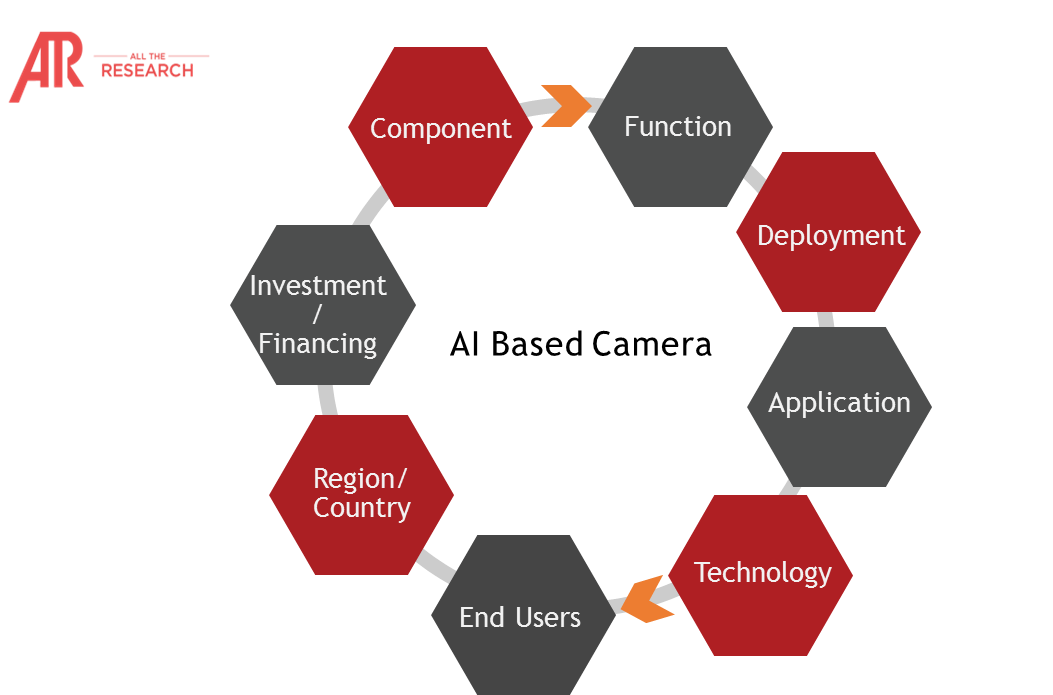 AR ALL THE RESEARCH

Component

Function

Deployment

Application

Technology

End Users

Region/ Country

Investment / Financing

AI Based Camera